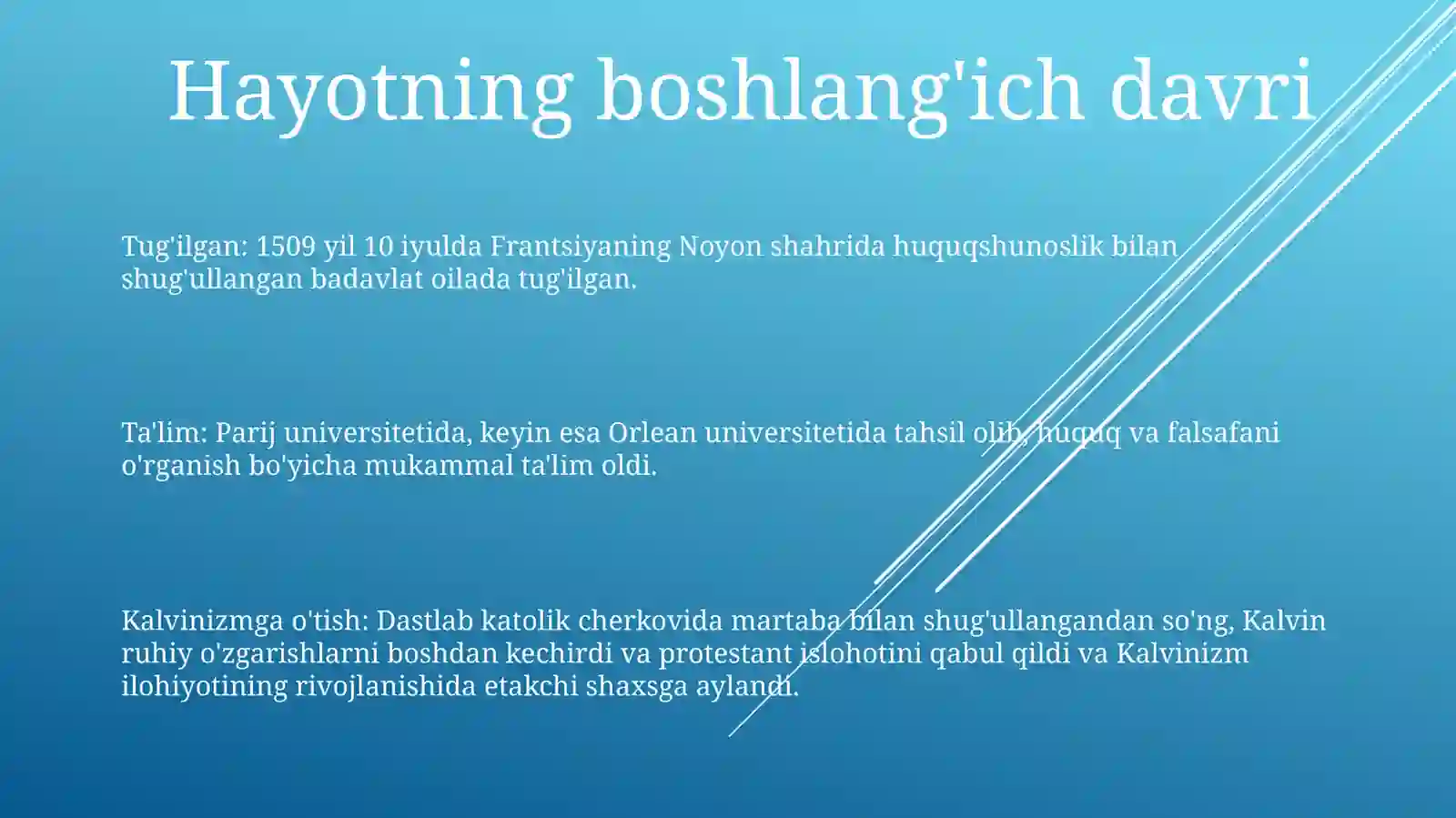 Hayotning boshlang'ich davri

Tug'ilgan: 1509 yil 10 iyulda Frantsiyaning Noyon shahrida huquqshunoslik bilan shug'ullangan badavlat oilada tug'ilgan.

Ta'lim: Parij universitetida, keyin esa Orlean universitetida tahsil olib, huquq va falsafani o'rganish bo'yicha mukammal ta'lim oldi.

Kalvinizmga o'tish: Dastlab katolik cherkovida martaba bilan shug'ullangandan so'ng, Kalvin ruhiy o'zgarishlarni boshdan kechirdi va protestant islohotini qabul qildi va Kalvinizm ilohiyotining rivojlanishida etakchi shaxsga aylandi.